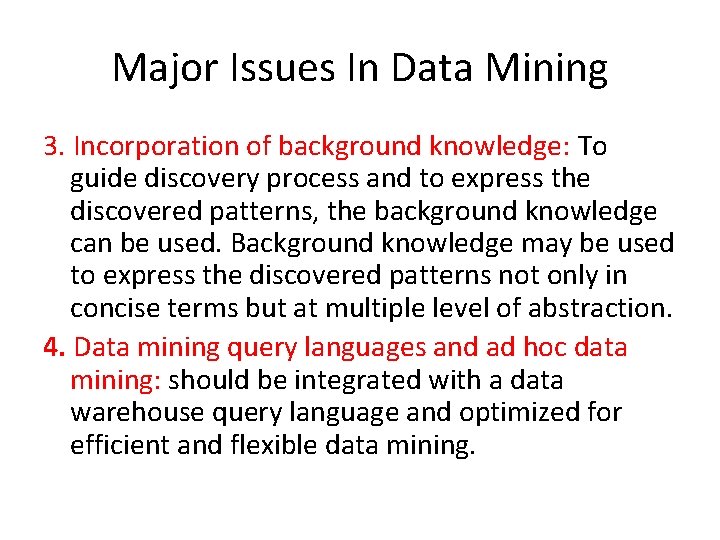 Major Issues In Data Mining

3. Incorporation of background knowledge: To guide discovery process and to express the discovered patterns, the background knowledge can be used. Background knowledge may be used to express the discovered patterns not only in concise terms but at multiple level of abstraction.

4. Data mining query languages and ad hoc data mining: should be integrated with a data warehouse query language and optimized for efficient and flexible data mining.